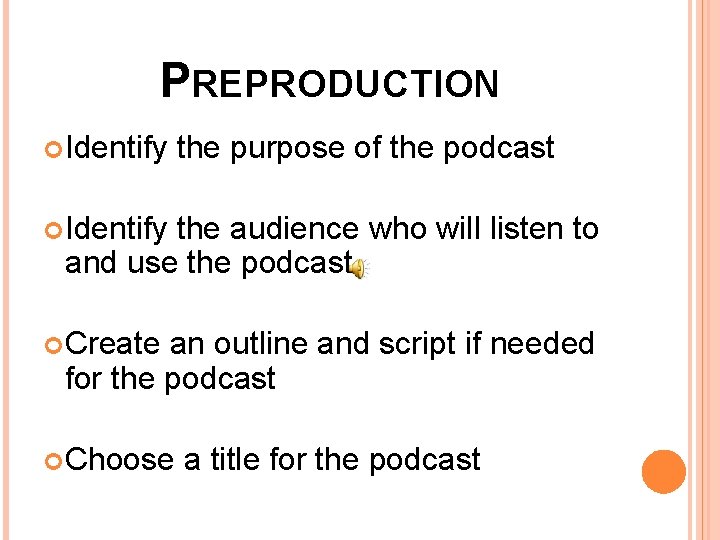 PREPRODUCTION

Identify the purpose of the podcast

Identify the audience who will listen to and use the podcast

Create an outline and script if needed for the podcast

Choose a title for the podcast